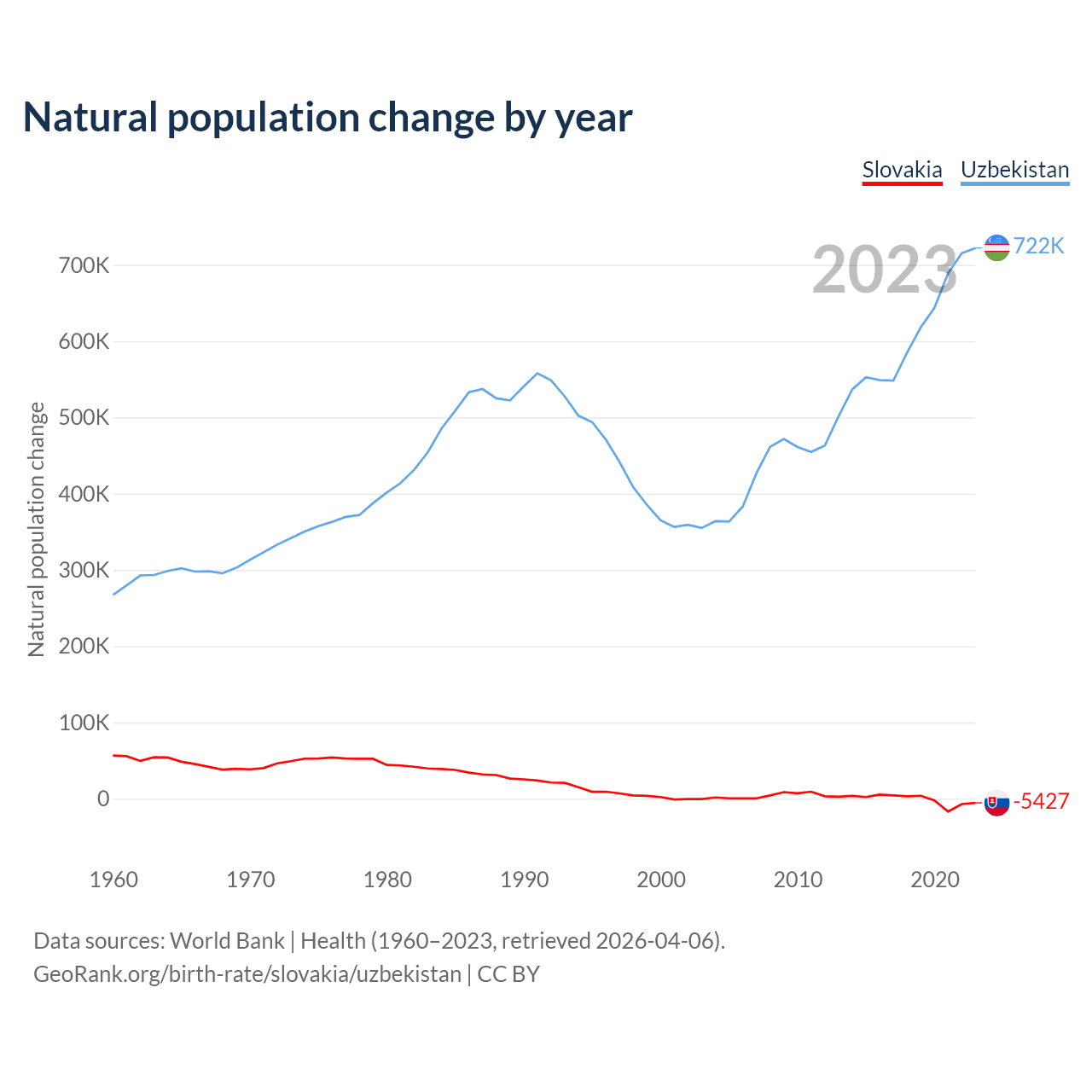 Natural population change by year

Slovakia Uzbekistan

2023

722K

-5427

Natural population change

700K
600K
500K
400K
300K
200K
100K
0

1960 1970 1980 1990 2000 2010 2020

Data sources: World Bank | Health (1960–2023, retrieved 2026-04-06).
GeoRank.org/birth-rate/slovakia/uzbekistan | CC BY